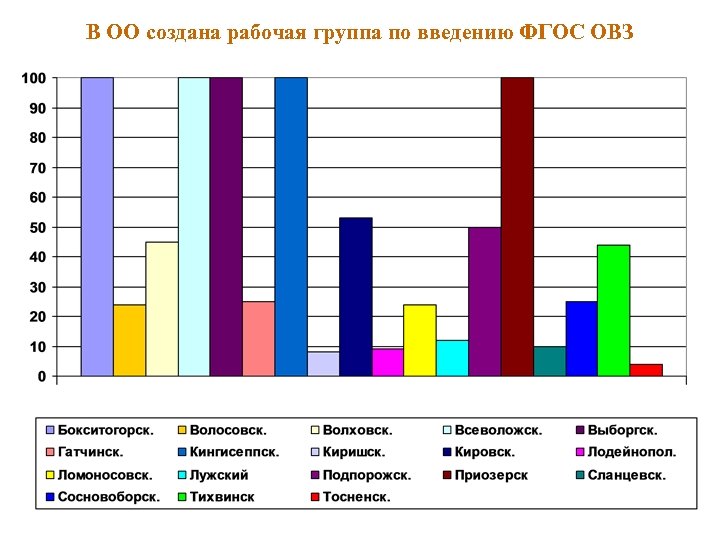 В ОО создана рабочая группа по введению ФГОС ОВЗ

100
90
80
70
60
50
40
30
20
10
0

Бокситогорск.
Волосовск.
Волховск.
Всеволожск.
Выборгск.
Гатчинск.
Кингисеппск.
Киришск.
Кировск.
Лодейнопол.
Ломоносовск.
Лужский
Подпорожск.
Приозерск
Сланцевск.
Сосновоборск.
Тихвинск
Тосненск.